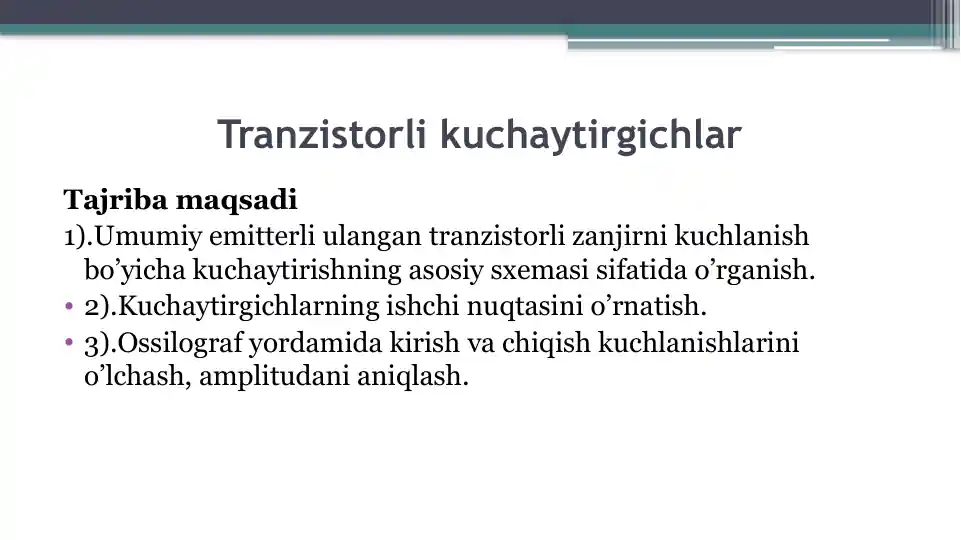 Tranzistorli kuchaytirgichlar

Tajriba maqsadi
1).Umumiy emitterli ulangan tranzistorli zanjirni kuchlanish bo’yicha kuchaytirishning asosiy sxemasi sifatida o’rganish.
• 2).Kuchaytirgichlarning ishchi nuqtasini o’rnatish.
• 3).Ossilograf yordamida kirish va chiqish kuchlanishlarini o’lchash, amplitudani aniqlash.